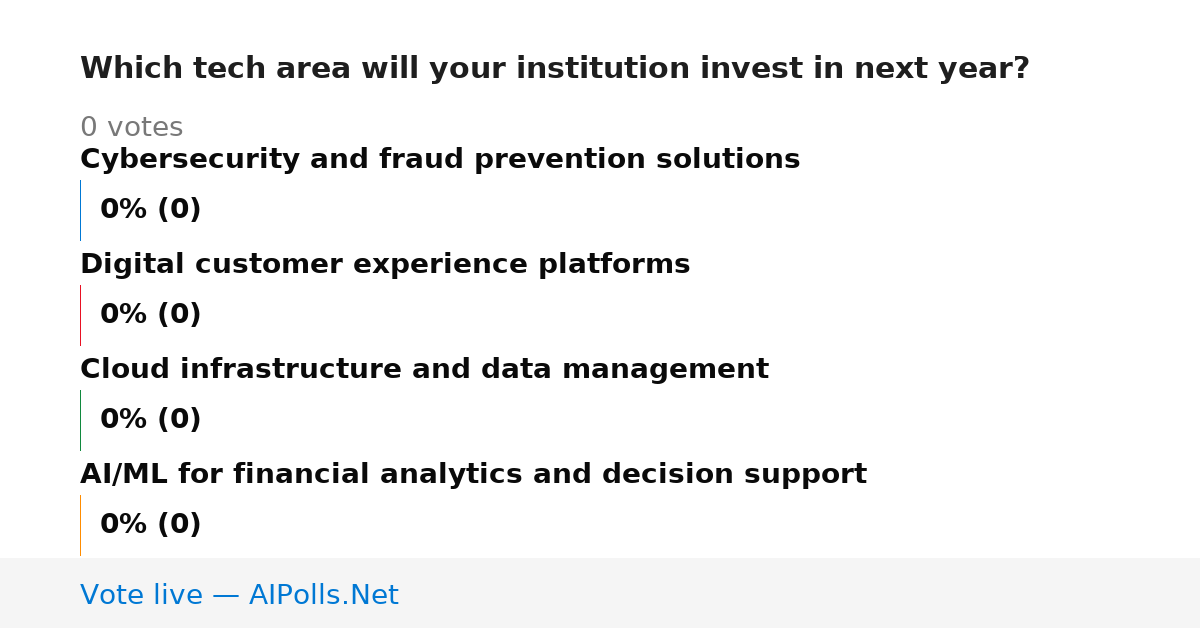 Which tech area will your institution invest in next year?

0 votes

Cybersecurity and fraud prevention solutions

0% (0)

Digital customer experience platforms

0% (0)

Cloud infrastructure and data management

0% (0)

AI/ML for financial analytics and decision support

0% (0)

Vote live — AIPolls.Net